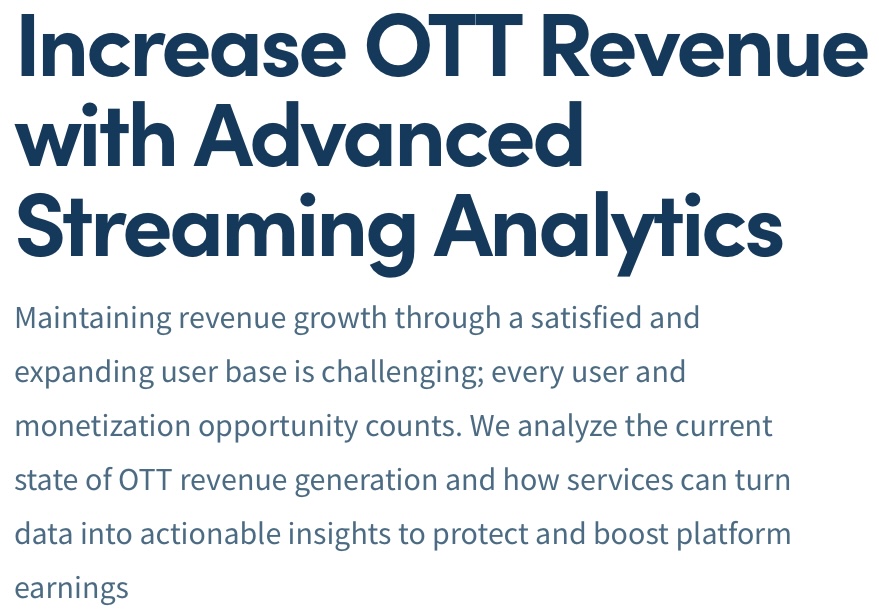 Increase OTT Revenue with Advanced Streaming Analytics

Maintaining revenue growth through a satisfied and expanding user base is challenging; every user and monetization opportunity counts. We analyze the current state of OTT revenue generation and how services can turn data into actionable insights to protect and boost platform earnings